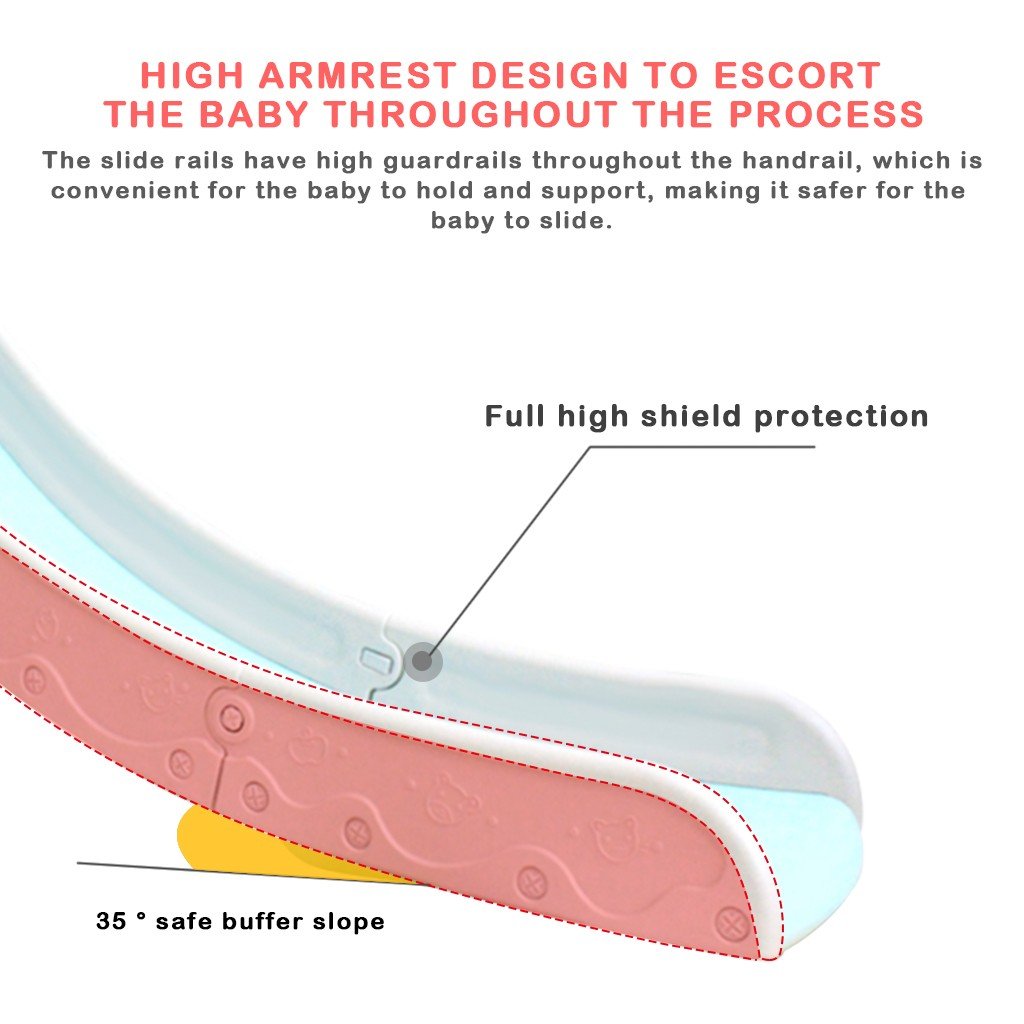 HIGH ARMREST DESIGN TO ESCORT THE BABY THROUGHOUT THE PROCESS

The slide rails have high guardrails throughout the handrail, which is convenient for the baby to hold and support, making it safer for the baby to slide.

Full high shield protection

35 ° safe buffer slope